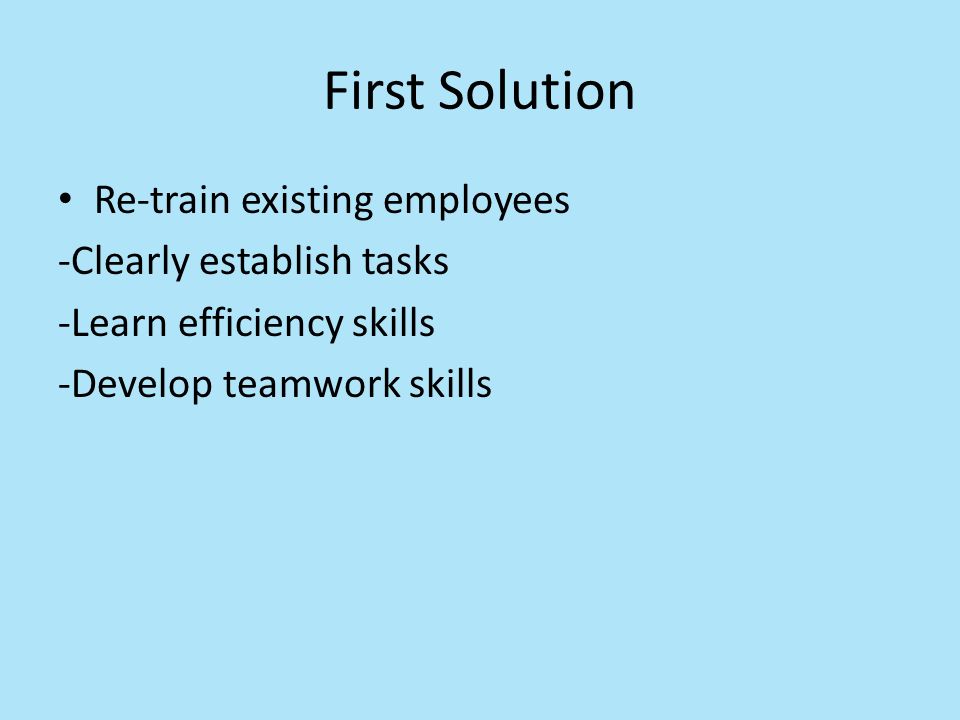 First Solution

• Re-train existing employees

-Clearly establish tasks

-Learn efficiency skills

-Develop teamwork skills